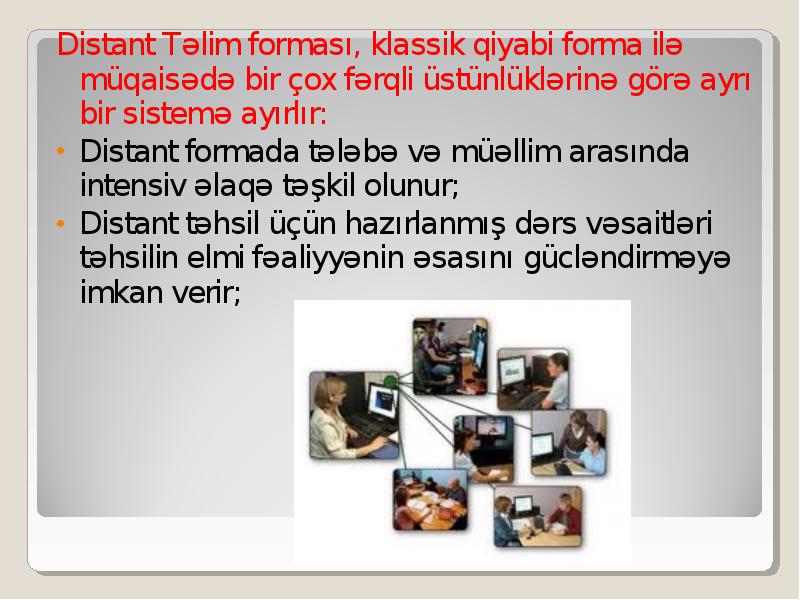 Distant Təlim forması, klassik qiyabi forma ilə müqaisədə bir çox fərqli üstünlüklərinə görə ayrı bir sistemə ayırlır:

• Distant formada tələbə və müəllim arasında intensiv əlaqə təşkil olunur;

• Distant təhsil üçün hazırlanmış dərs vəsaitləri təhsilin elmi fəaliyyənin əsasını gücləndirməyə imkan verir;